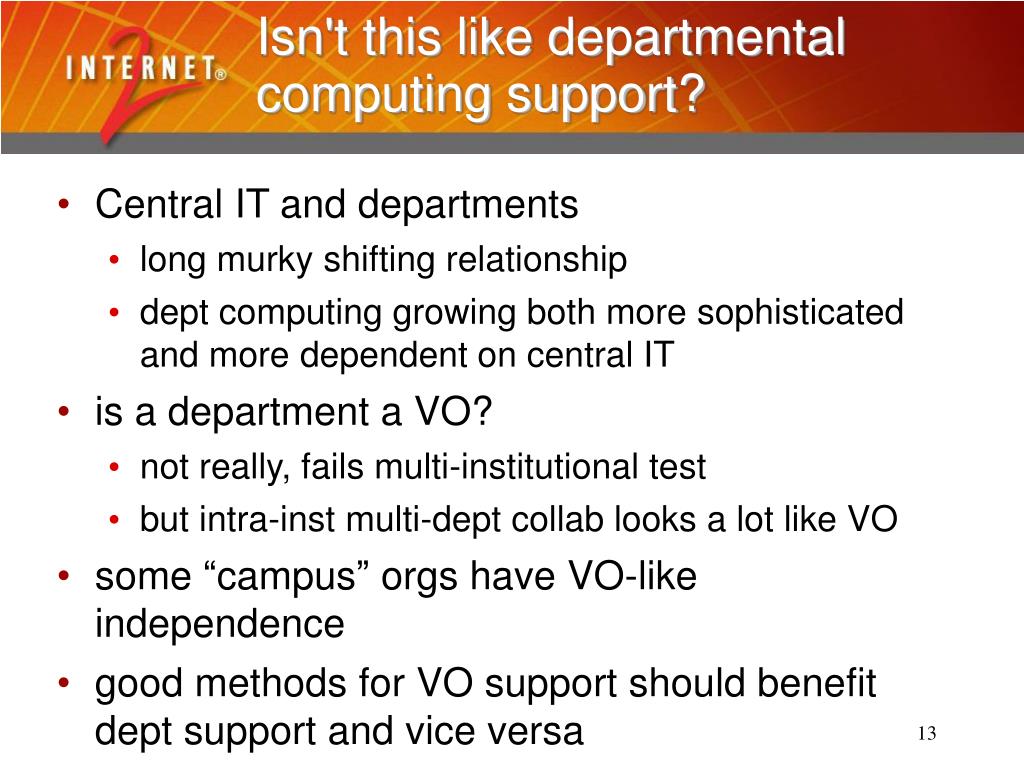 INTERNET® 2

Isn't this like departmental computing support?

• Central IT and departments
  • long murky shifting relationship
  • dept computing growing both more sophisticated and more dependent on central IT
• is a department a VO?
  • not really, fails multi-institutional test
  • but intra-inst multi-dept collab looks a lot like VO
• some “campus” orgs have VO-like independence
• good methods for VO support should benefit dept support and vice versa

13